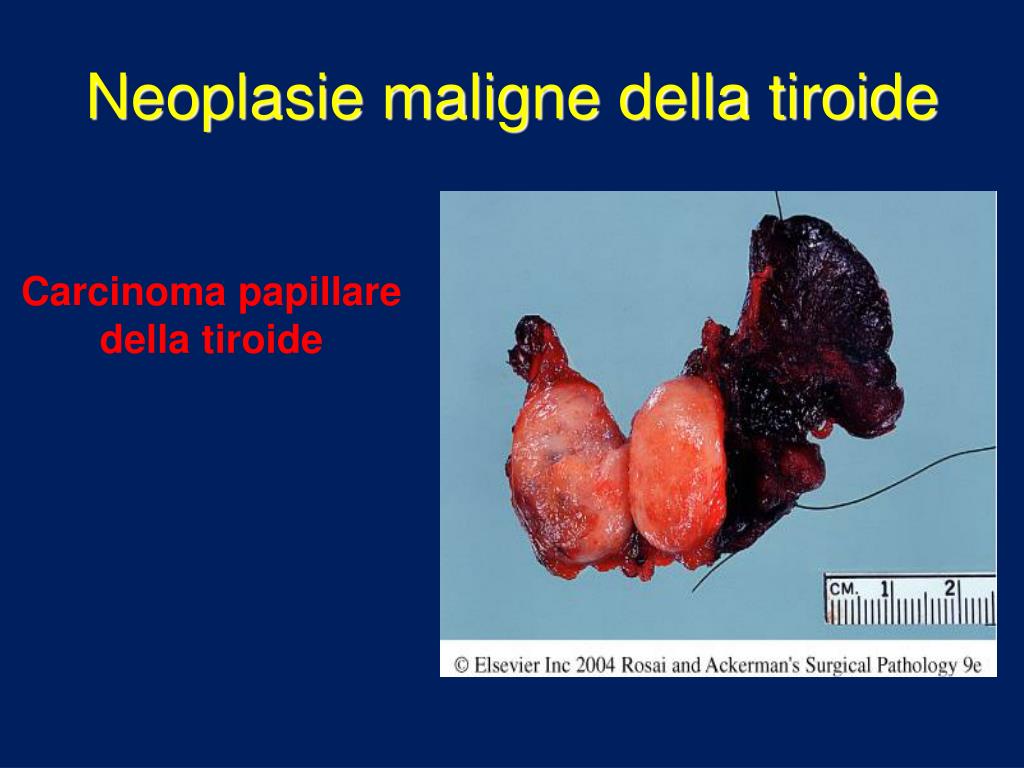 Neoplasie maligne della tiroide

Carcinoma papillare della tiroide

CM. 1 2

© Elsevier Inc 2004 Rosai and Ackerman's Surgical Pathology 9e